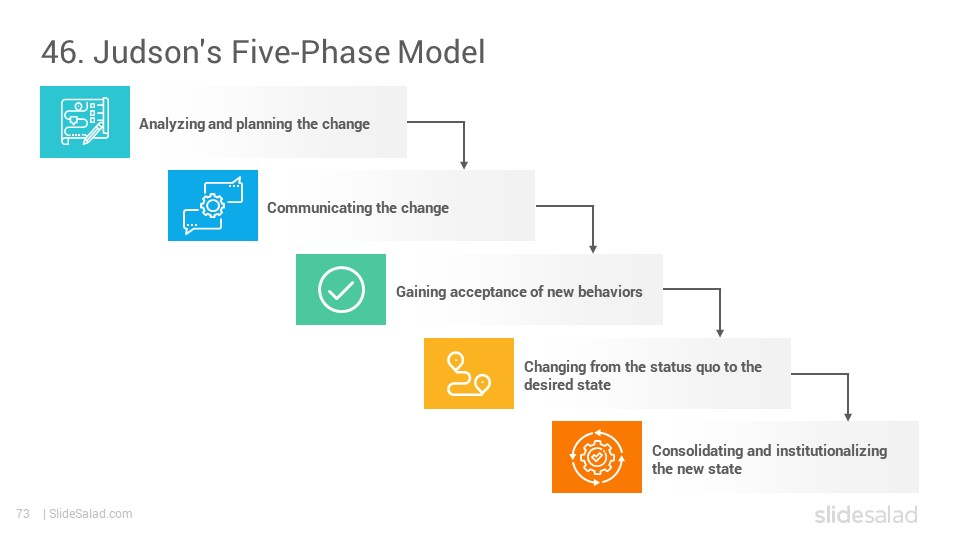 46. Judson's Five-Phase Model

Analyzing and planning the change

Communicating the change

Gaining acceptance of new behaviors

Changing from the status quo to the desired state

Consolidating and institutionalizing the new state

73 | SlideSalad.com

slidesalad